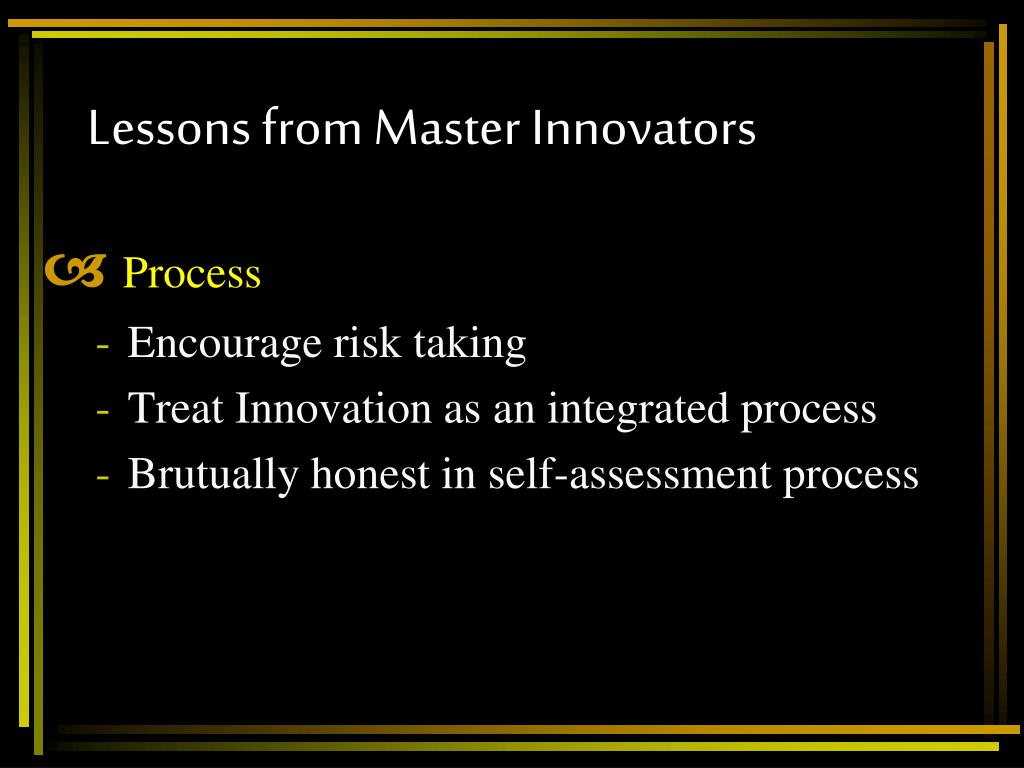 Lessons from Master Innovators

Process

- Encourage risk taking
- Treat Innovation as an integrated process
- Brutually honest in self-assessment process